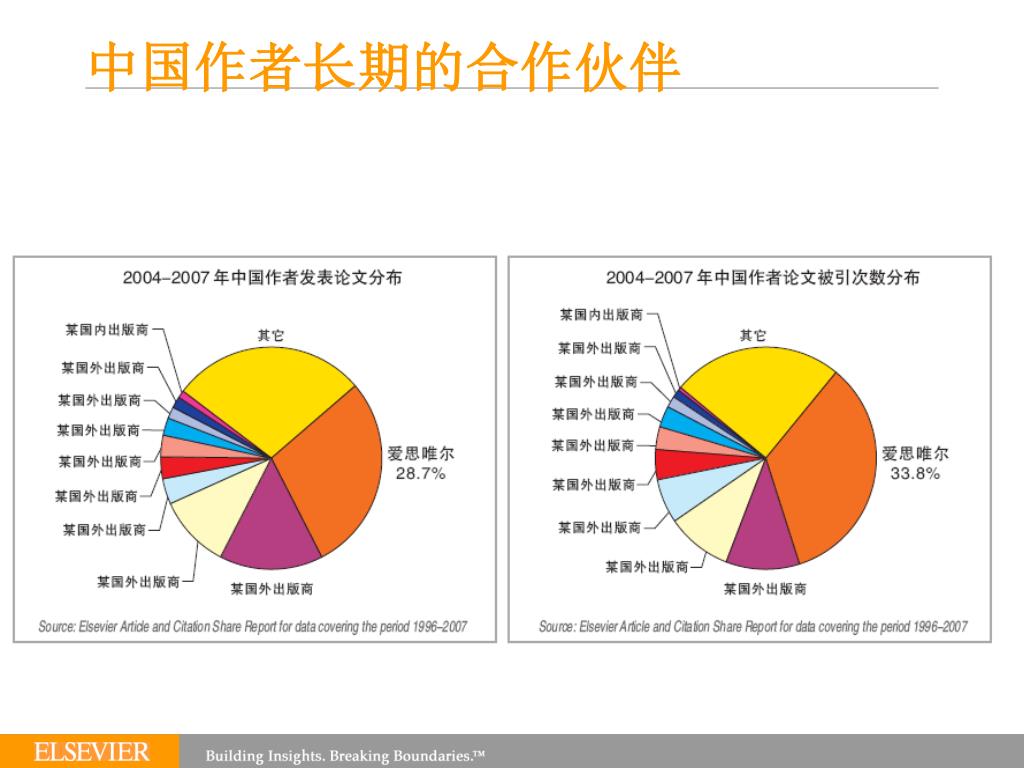 中国作者长期的合作伙伴

2004–2007 年中国作者发表论文分布

某国内出版商
某国外出版商
某国外出版商
某国外出版商
某国外出版商
某国外出版商
某国外出版商
某国外出版商
某国外出版商
其它
爱思唯尔
28.7%

Source: Elsevier Article and Citation Share Report for data covering the period 1996–2007

2004–2007 年中国作者论文被引次数分布

某国内出版商
某国外出版商
某国外出版商
某国外出版商
某国外出版商
某国外出版商
某国外出版商
某国外出版商
某国外出版商
其它
爱思唯尔
33.8%

Source: Elsevier Article and Citation Share Report for data covering the period 1996–2007

ELSEVIER
Building Insights. Breaking Boundaries.™